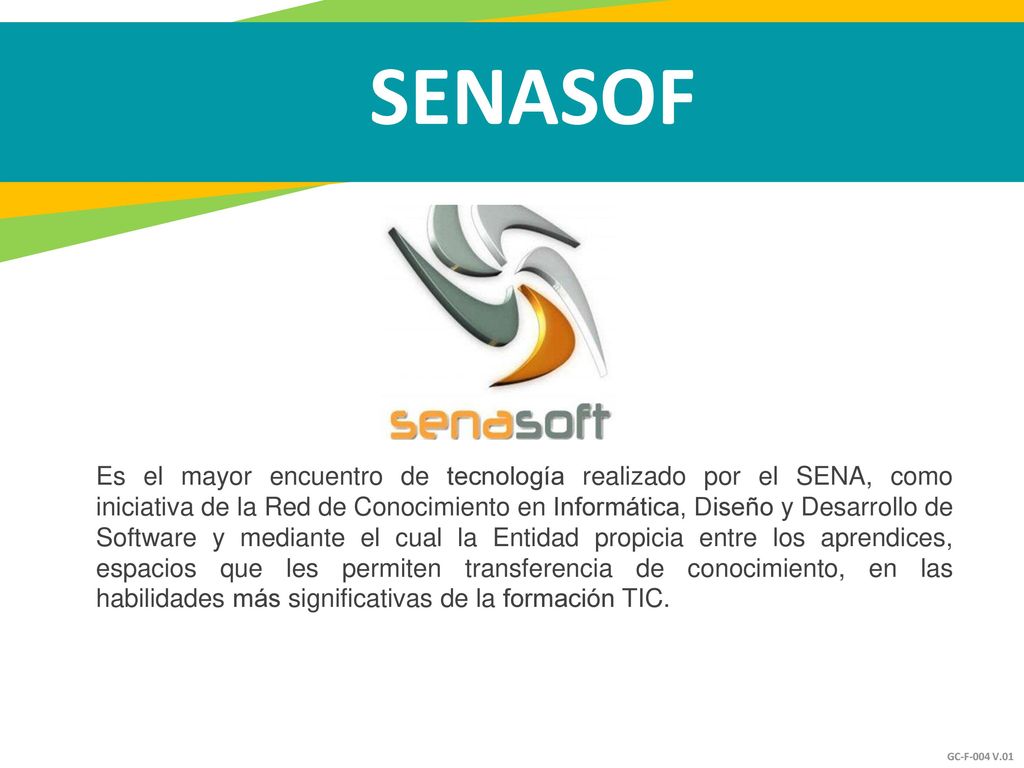 SENASOF

senasoft

Es el mayor encuentro de tecnología realizado por el SENA, como iniciativa de la Red de Conocimiento en Informática, Diseño y Desarrollo de Software y mediante el cual la Entidad propicia entre los aprendices, espacios que les permiten transferencia de conocimiento, en las habilidades más significativas de la formación TIC.

GC-F-004 V.01